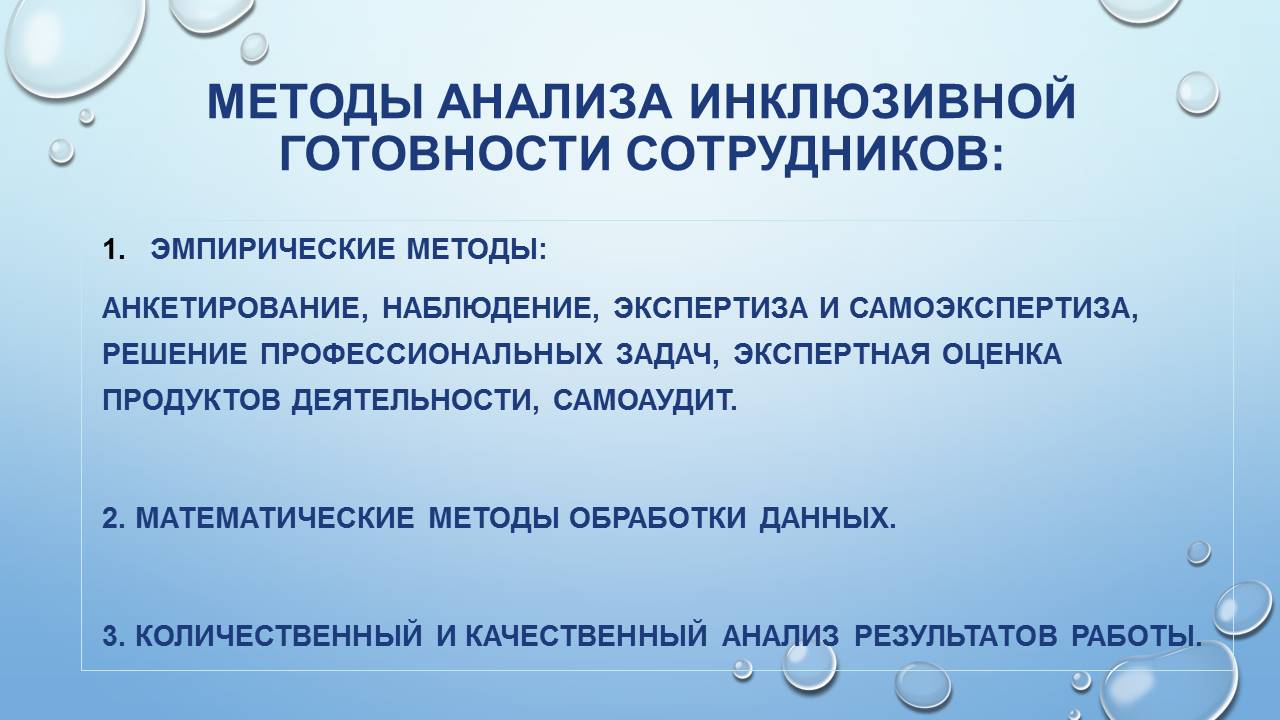 МЕТОДЫ АНАЛИЗА ИНКЛЮЗИВНОЙ ГОТОВНОСТИ СОТРУДНИКОВ:

1. ЭМПИРИЧЕСКИЕ МЕТОДЫ:

АНКЕТИРОВАНИЕ, НАБЛЮДЕНИЕ, ЭКСПЕРТИЗА И САМОЭКСПЕРТИЗА, РЕШЕНИЕ ПРОФЕССИОНАЛЬНЫХ ЗАДАЧ, ЭКСПЕРТНАЯ ОЦЕНКА ПРОДУКТОВ ДЕЯТЕЛЬНОСТИ, САМОАУДИТ.

2. МАТЕМАТИЧЕСКИЕ МЕТОДЫ ОБРАБОТКИ ДАННЫХ.

3. КОЛИЧЕСТВЕННЫЙ И КАЧЕСТВЕННЫЙ АНАЛИЗ РЕЗУЛЬТАТОВ РАБОТЫ.